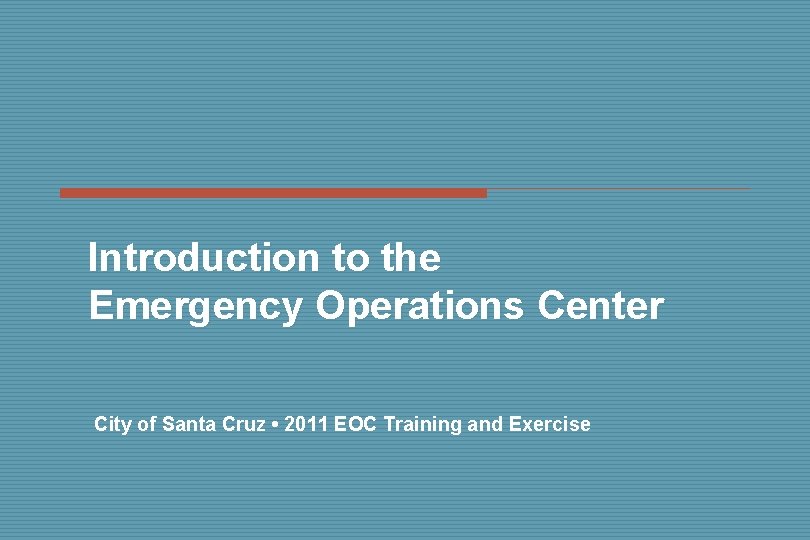 Introduction to the
Emergency Operations Center

City of Santa Cruz • 2011 EOC Training and Exercise